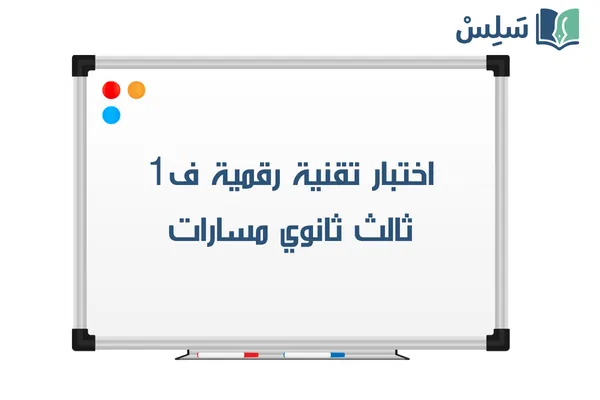 سَلِسْ

اختبار تقنية رقمية ف1
ثالث ثانوي مسارات